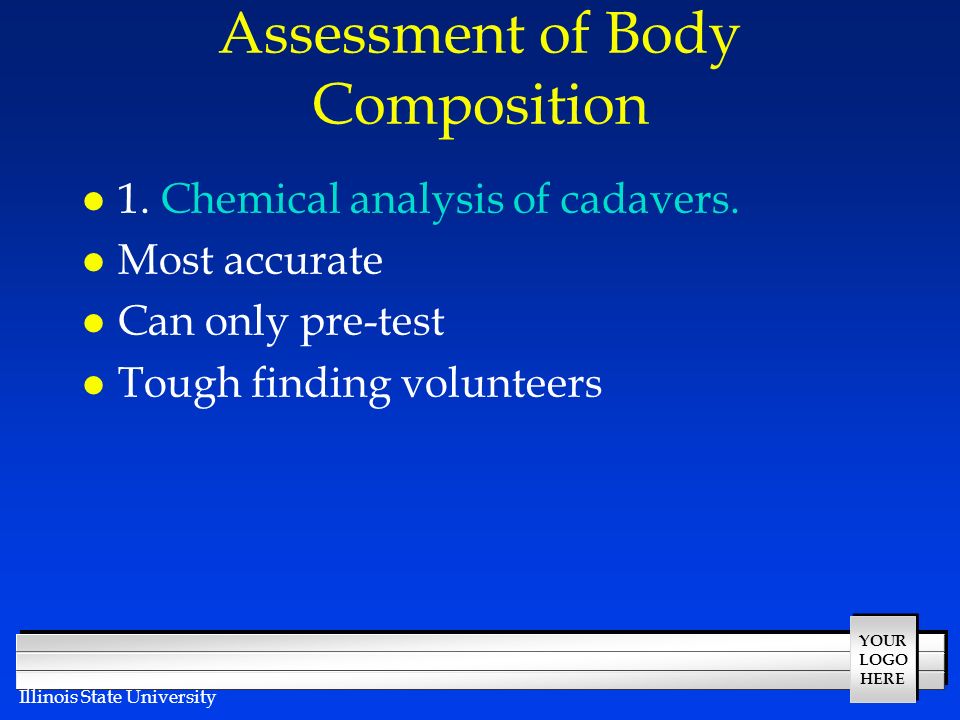 Assessment of Body Composition

- 1. Chemical analysis of cadavers.
- Most accurate
- Can only pre-test
- Tough finding volunteers

YOUR LOGO HERE

Illinois State University